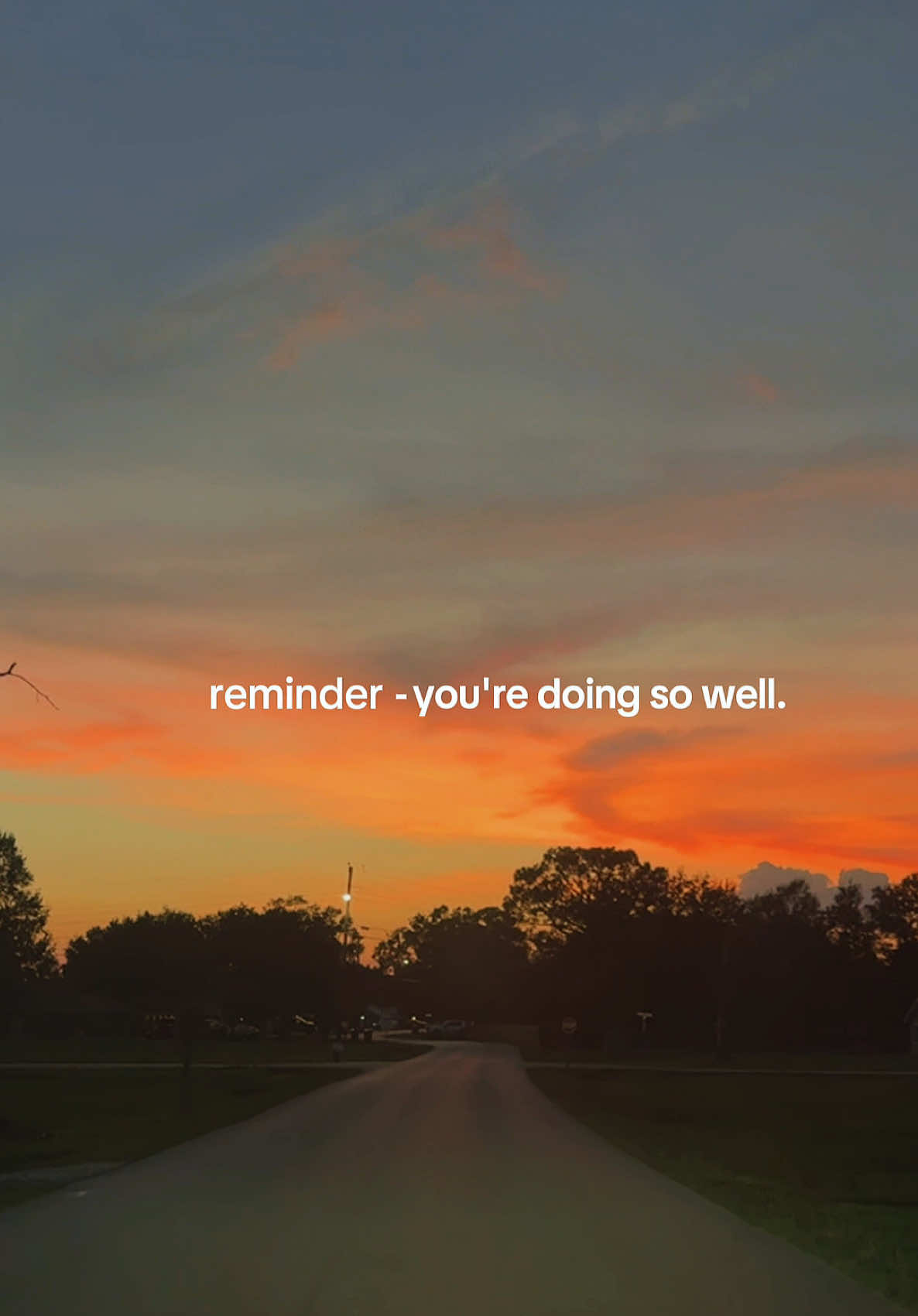 reminder - you're doing so well.